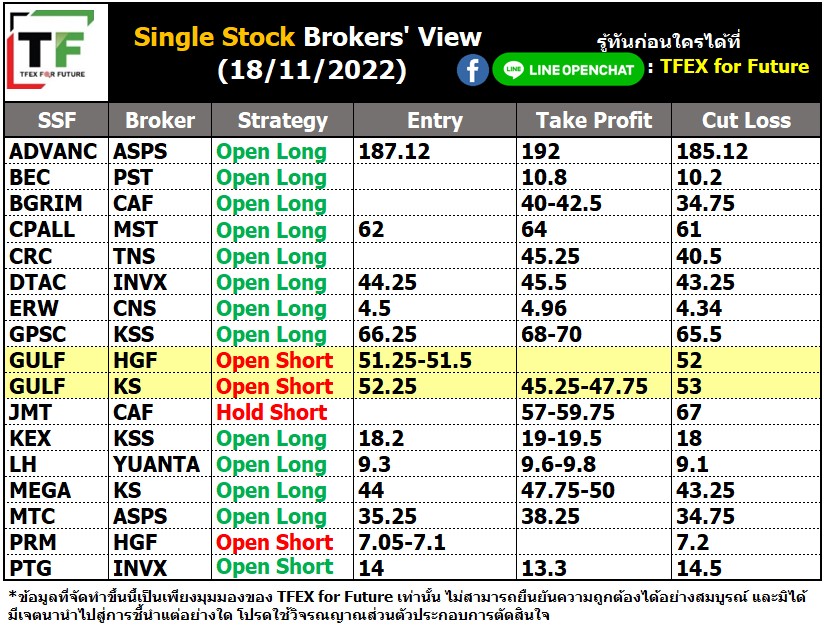 TF
TFEX FOR FUTURE

Single Stock Brokers' View (18/11/2022)

รู้ทันก่อนใครได้ที่
LINE OPENCHAT : TFEX for Future

| SSF | Broker | Strategy | Entry | Take Profit | Cut Loss |
|---|---|---|---|---|---|
| ADVANC | ASPS | Open Long | 187.12 | 192 | 185.12 |
| BEC | PST | Open Long | | 10.8 | 10.2 |
| BGRIM | CAF | Open Long | | 40-42.5 | 34.75 |
| CPALL | MST | Open Long | 62 | 64 | 61 |
| CRC | TNS | Open Long | | 45.25 | 40.5 |
| DTAC | INVX | Open Long | 44.25 | 45.5 | 43.25 |
| ERW | CNS | Open Long | 4.5 | 4.96 | 4.34 |
| GPSC | KSS | Open Long | 66.25 | 68-70 | 65.5 |
| GULF | HGF | Open Short | 51.25-51.5 | | 52 |
| GULF | KS | Open Short | 52.25 | 45.25-47.75 | 53 |
| JMT | CAF | Hold Short | | 57-59.75 | 67 |
| KEX | KSS | Open Long | 18.2 | 19-19.5 | 18 |
| LH | YUANTA | Open Long | 9.3 | 9.6-9.8 | 9.1 |
| MEGA | KS | Open Long | 44 | 47.75-50 | 43.25 |
| MTC | ASPS | Open Long | 35.25 | 38.25 | 34.75 |
| PRM | HGF | Open Short | 7.05-7.1 | | 7.2 |
| PTG | INVX | Open Short | 14 | 13.3 | 14.5 |

*ข้อมูลที่จัดทำขึ้นนี้เป็นเพียงมุมมองของ TFEX for Future เท่านั้น ไม่สามารถยืนยันความถูกต้องได้อย่างสมบูรณ์ และมิได้มีเจตนานำไปสู่การชี้นำแต่อย่างใด โปรดใช้วิจารณญาณส่วนตัวประกอบการตัดสินใจ